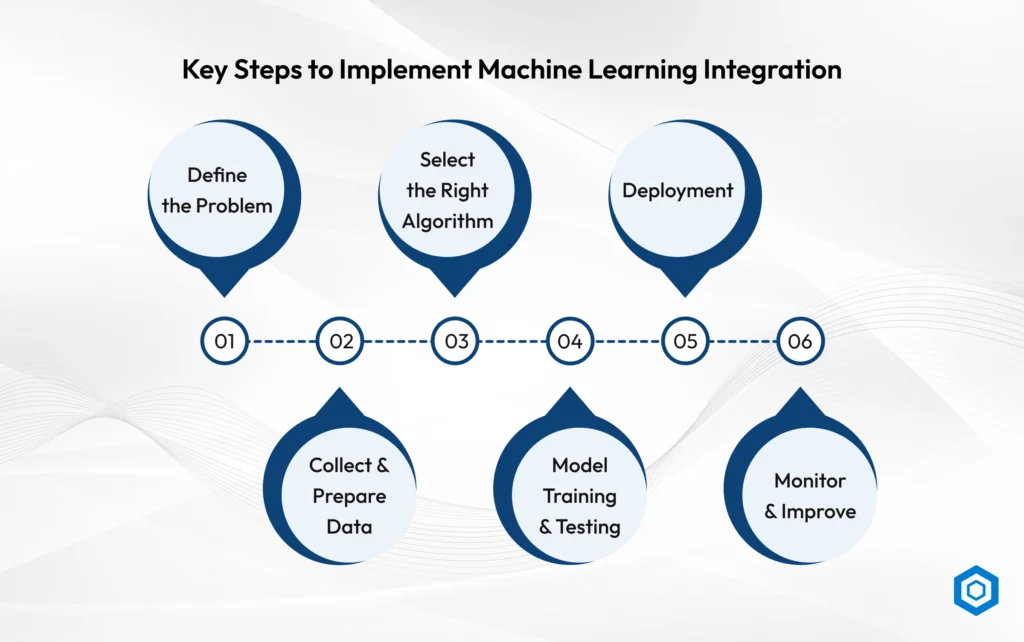 Key Steps to Implement Machine Learning Integration

Define the Problem

Select the Right Algorithm

Deployment

01

02

03

04

05

06

Collect & Prepare Data

Model Training & Testing

Monitor & Improve